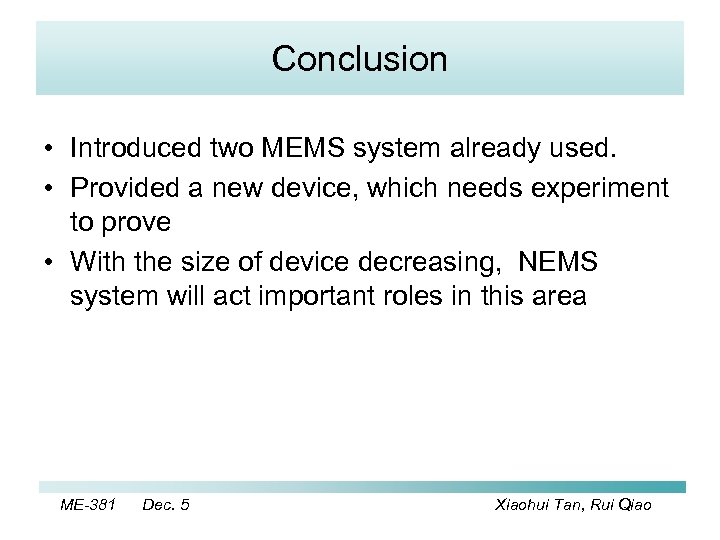 Conclusion

• Introduced two MEMS system already used.
• Provided a new device, which needs experiment to prove
• With the size of device decreasing, NEMS system will act important roles in this area

ME-381 Dec. 5 Xiaohui Tan, Rui Qiao